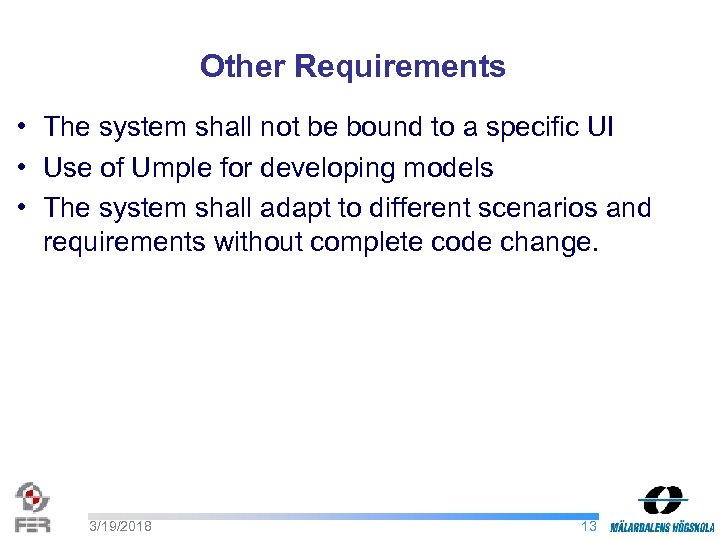 Other Requirements

• The system shall not be bound to a specific UI
• Use of Umple for developing models
• The system shall adapt to different scenarios and requirements without complete code change.

FER
3/19/2018
13
MÄLARDALENS HÖGSKOLA